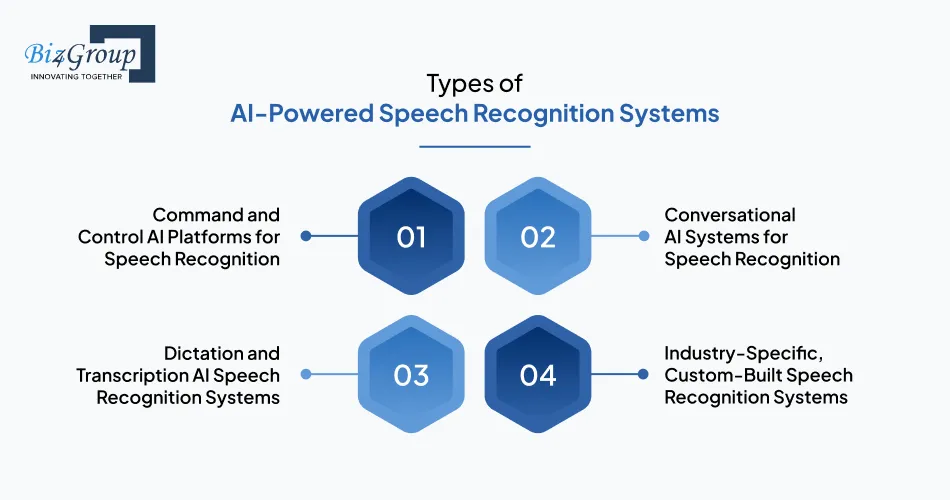 Biz4Group
INNOVATING TOGETHER

Types of
AI-Powered Speech Recognition Systems

Command and Control AI Platforms for Speech Recognition

01

02

Conversational AI Systems for Speech Recognition

Dictation and Transcription AI Speech Recognition Systems

03

04

Industry-Specific, Custom-Built Speech Recognition Systems